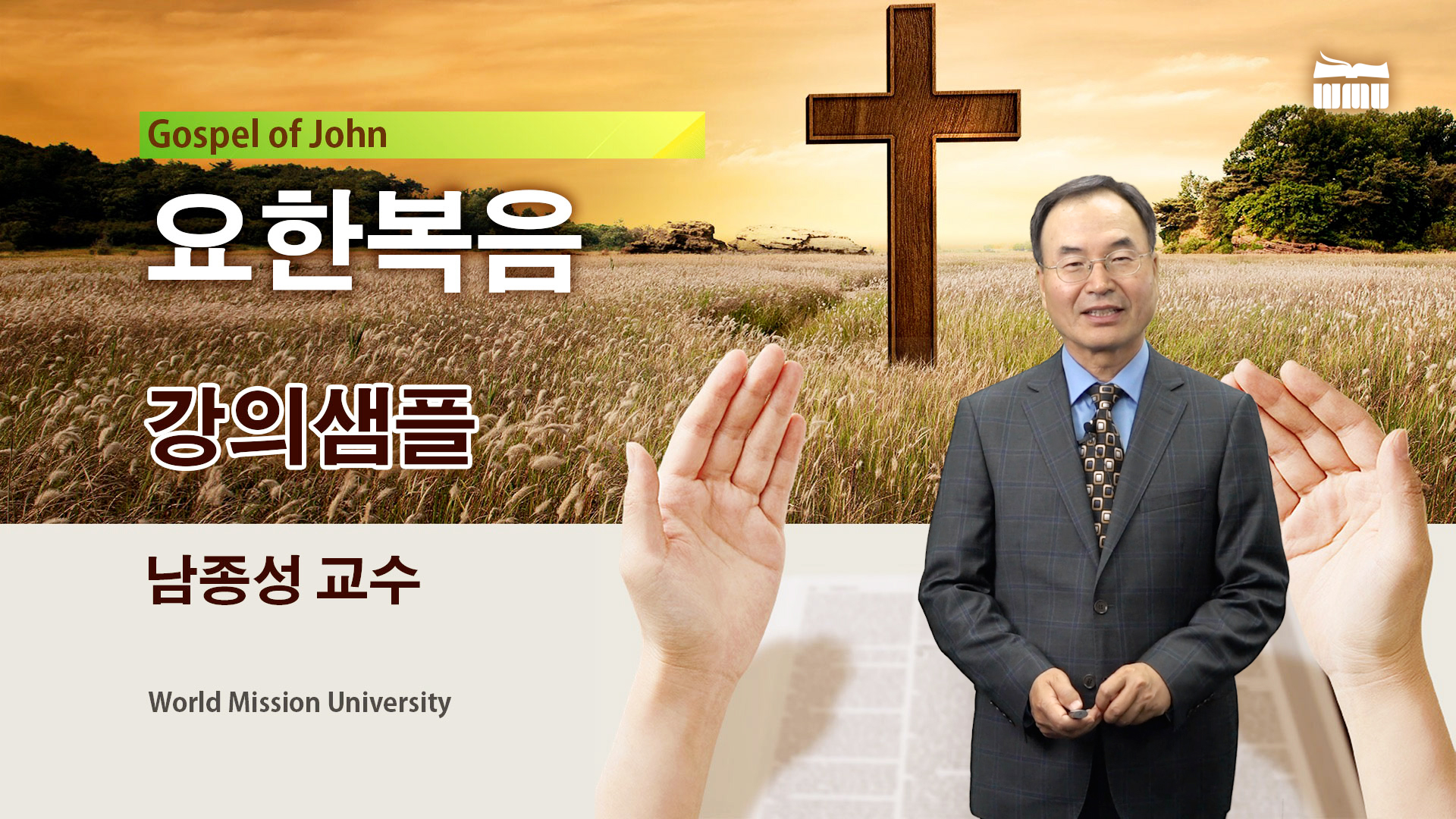 WMU

Gospel of John

요한복음

강의샘플

남종성 교수

World Mission University